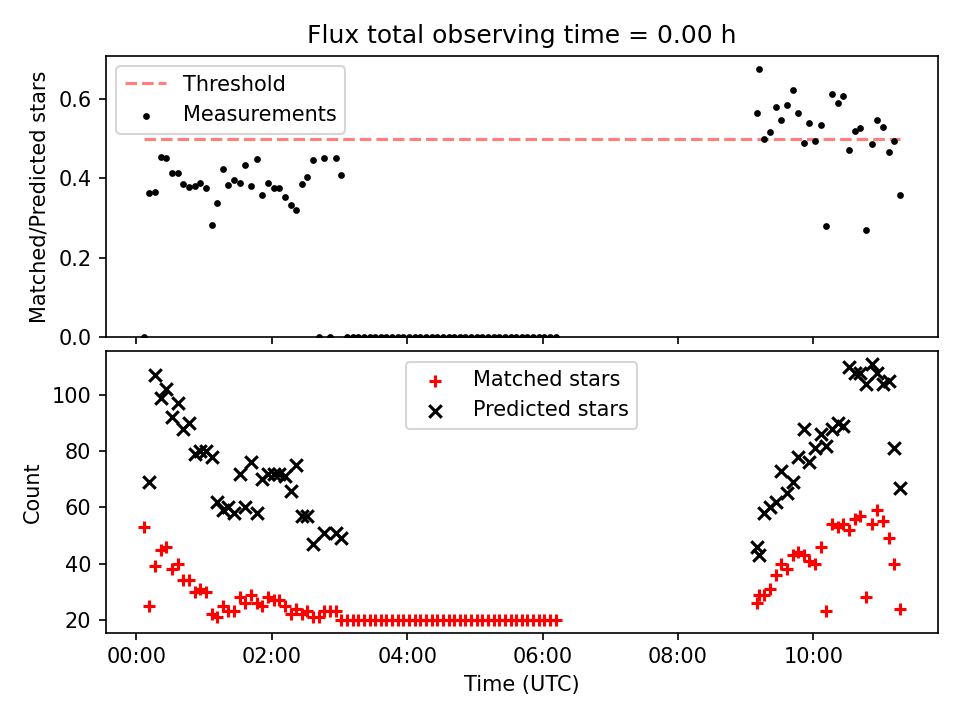 Flux total observing time = 0.00 h

Threshold
Measurements

Matched/Predicted stars

0.6
0.4
0.2
0.0

Matched stars
Predicted stars

Count

100
80
60
40
20

00:00
02:00
04:00
06:00
08:00
10:00

Time (UTC)